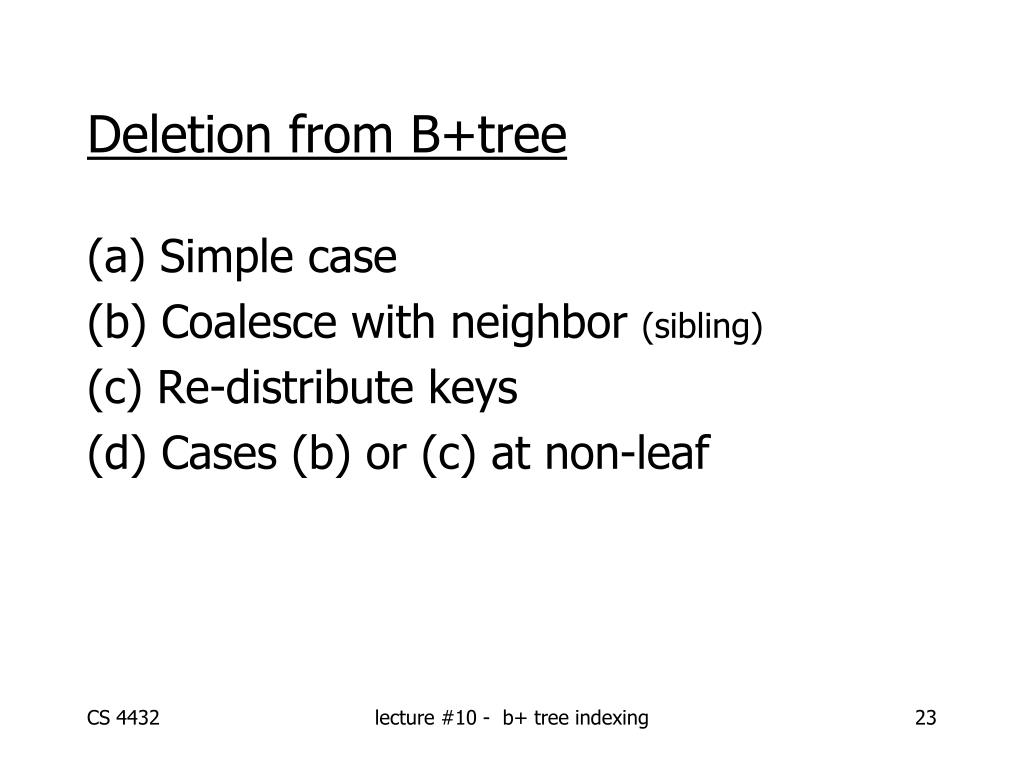 Deletion from B+tree

(a) Simple case
(b) Coalesce with neighbor (sibling)
(c) Re-distribute keys
(d) Cases (b) or (c) at non-leaf

CS 4432 lecture #10 - b+ tree indexing 23